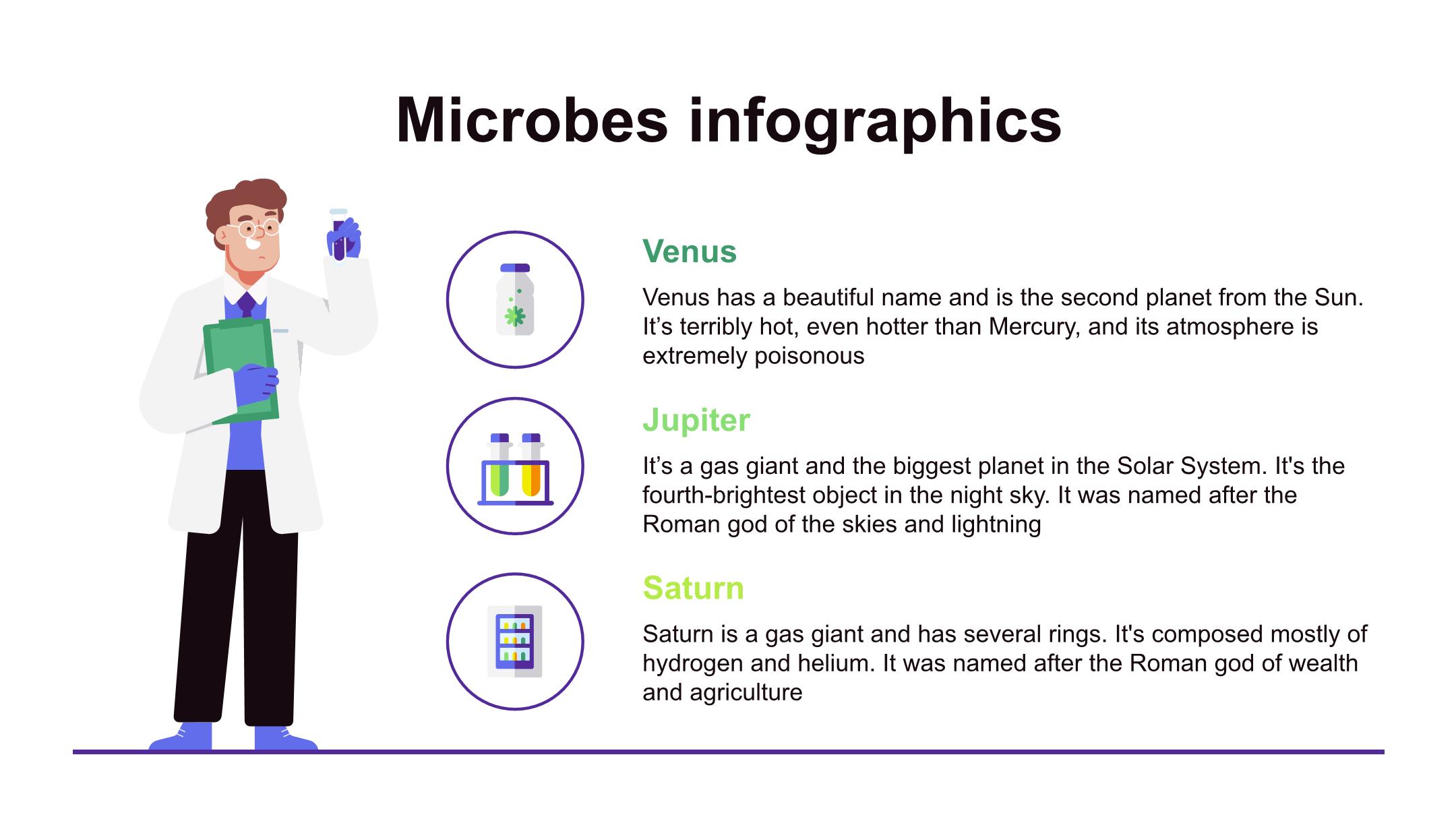 Microbes infographics

Venus

Venus has a beautiful name and is the second planet from the Sun. It’s terribly hot, even hotter than Mercury, and its atmosphere is extremely poisonous

Jupiter

It’s a gas giant and the biggest planet in the Solar System. It's the fourth-brightest object in the night sky. It was named after the Roman god of the skies and lightning

Saturn

Saturn is a gas giant and has several rings. It's composed mostly of hydrogen and helium. It was named after the Roman god of wealth and agriculture